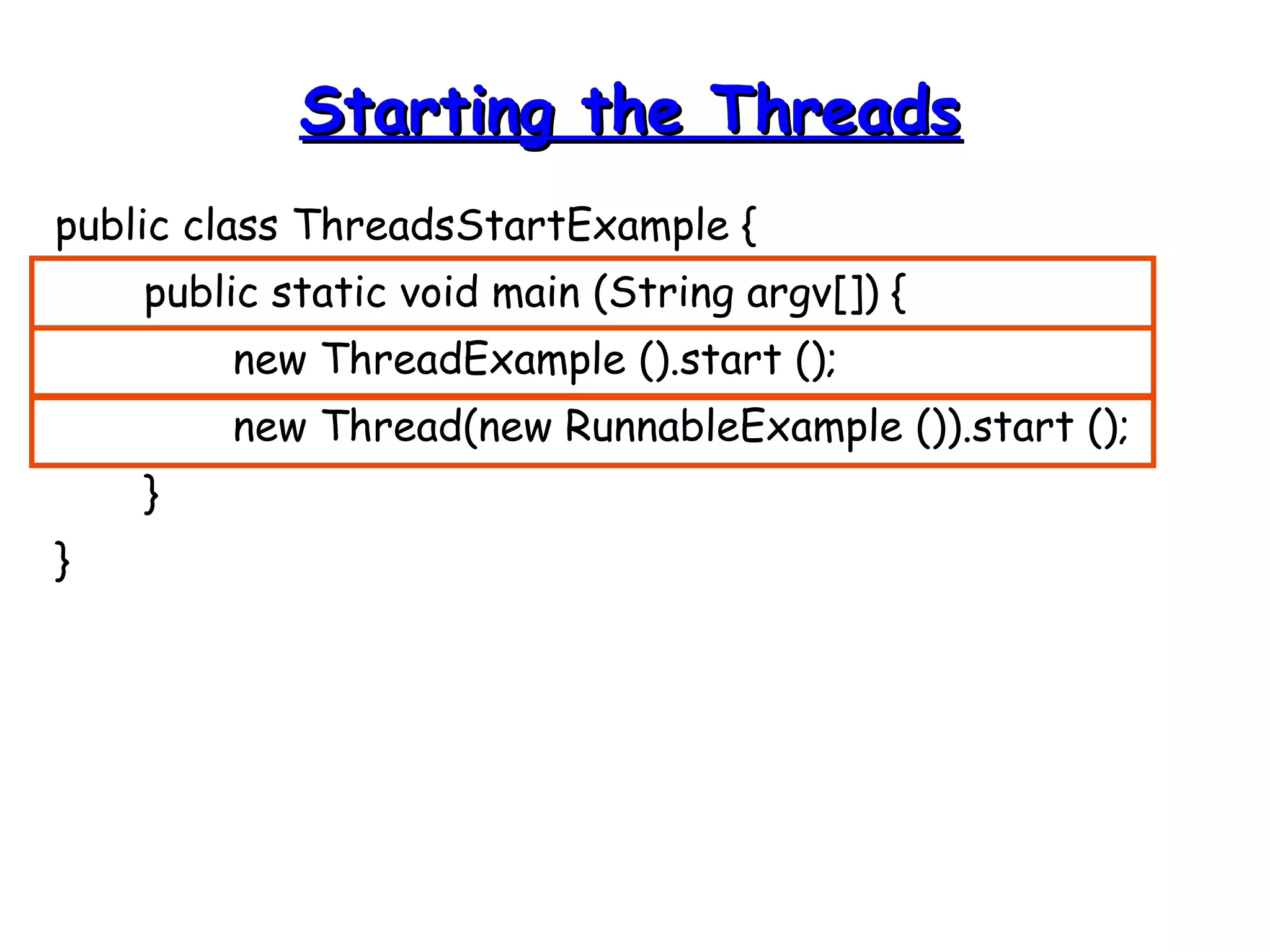 Starting the Threads

public class ThreadsStartExample {
public static void main (String argv[]) {
new ThreadExample ().start ();
new Thread(new RunnableExample ()).start ();
}
}